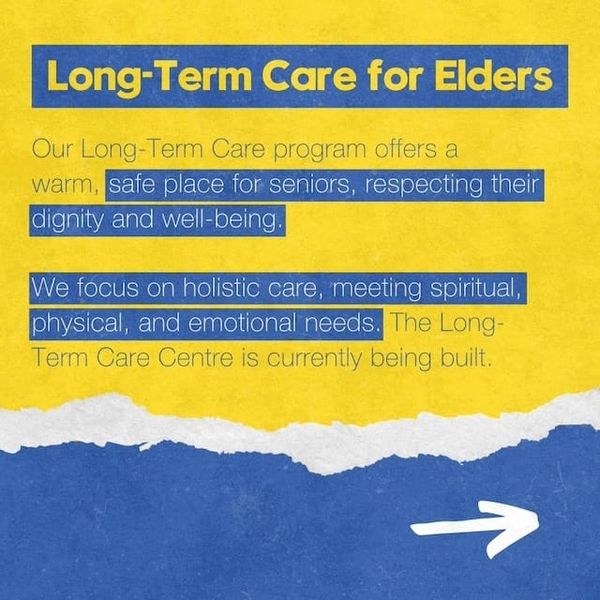 Long-Term Care for Elders

Our Long-Term Care program offers a warm, safe place for seniors, respecting their dignity and well-being.

We focus on holistic care, meeting spiritual, physical, and emotional needs. The Long-Term Care Centre is currently being built.